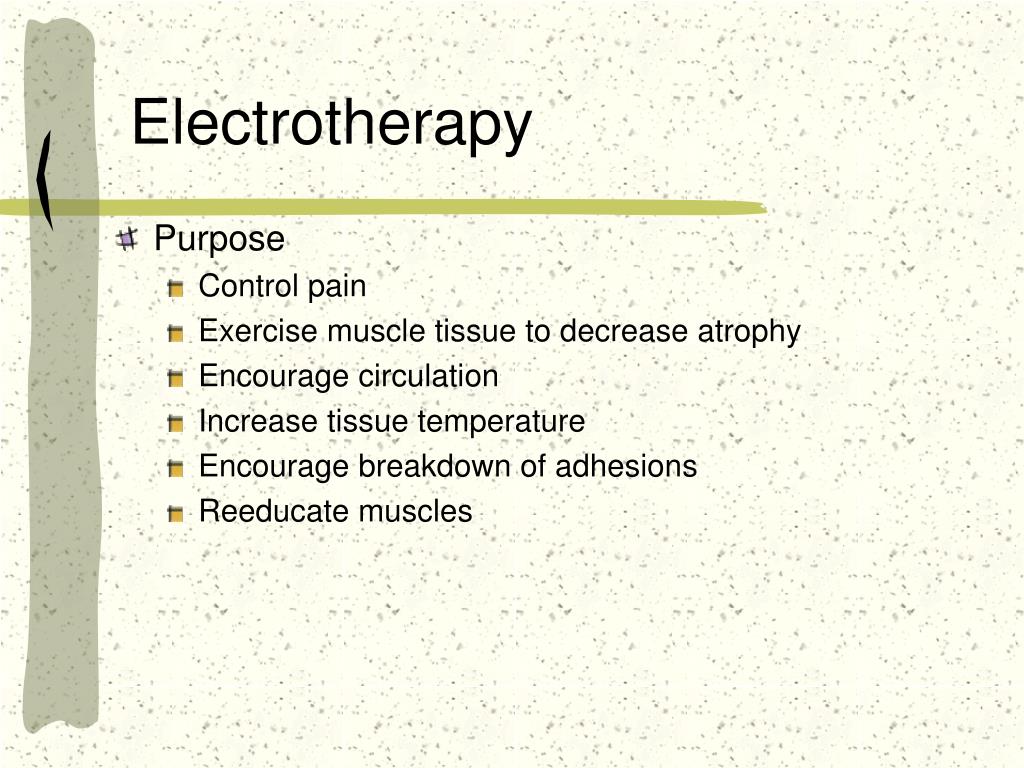 Electrotherapy

Purpose

Control pain

Exercise muscle tissue to decrease atrophy

Encourage circulation

Increase tissue temperature

Encourage breakdown of adhesions

Reeducate muscles